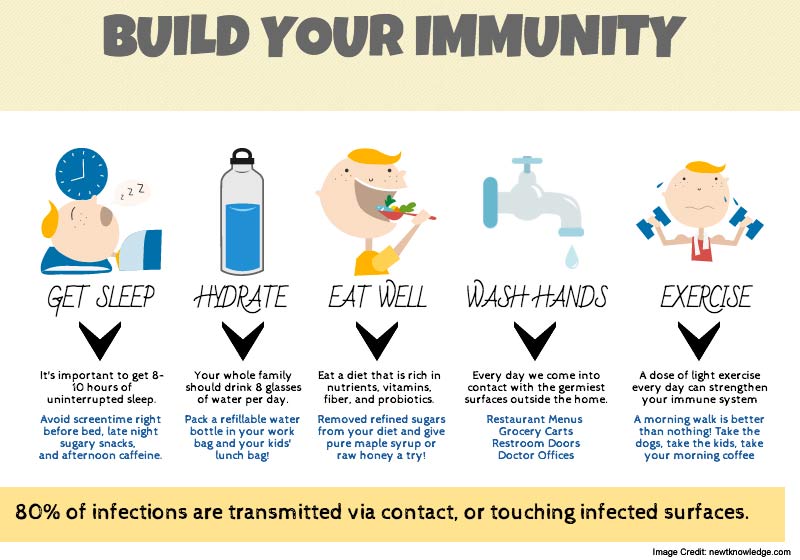 BUILD YOUR IMMUNITY

z z z

GET SLEEP

It's important to get 8-10 hours of uninterrupted sleep.

Avoid screentime right before bed, late night sugary snacks, and afternoon caffeine.

HYDRATE

Your whole family should drink 8 glasses of water per day.

Pack a refillable water bottle in your work bag and your kids' lunch bag!

EAT WELL

Eat a diet that is rich in nutrients, vitamins, fiber, and probiotics.

Removed refined sugars from your diet and give pure maple syrup or raw honey a try!

WASH HANDS

Every day we come into contact with the germiest surfaces outside the home.

Restaurant Menus
Grocery Carts
Restroom Doors
Doctor Offices

EXERCISE

A dose of light exercise every day can strengthen your immune system

A morning walk is better than nothing! Take the dogs, take the kids, take your morning coffee

80% of infections are transmitted via contact, or touching infected surfaces.

Image Credit: newtknowledge.com